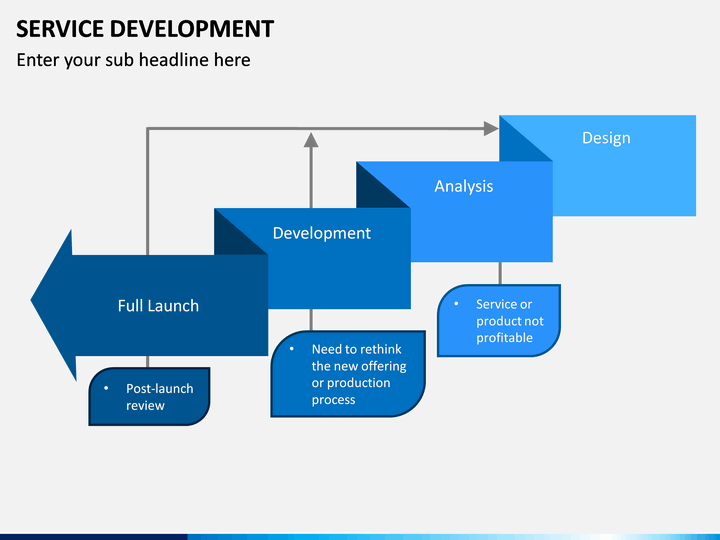 SERVICE DEVELOPMENT
Enter your sub headline here

Design

Analysis

Development

Full Launch

• Service or product not profitable

• Need to rethink the new offering or production process

• Post-launch review